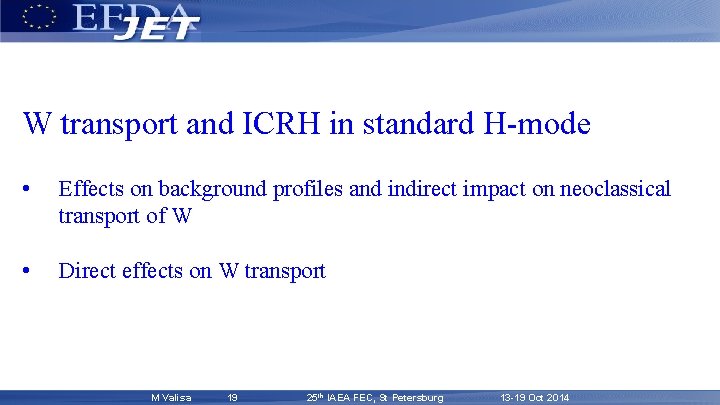 EFDA JET

W transport and ICRH in standard H-mode

• Effects on background profiles and indirect impact on neoclassical transport of W

• Direct effects on W transport

M Valisa 19 25$^{th}$ IAEA FEC, St Petersburg 13-19 Oct 2014